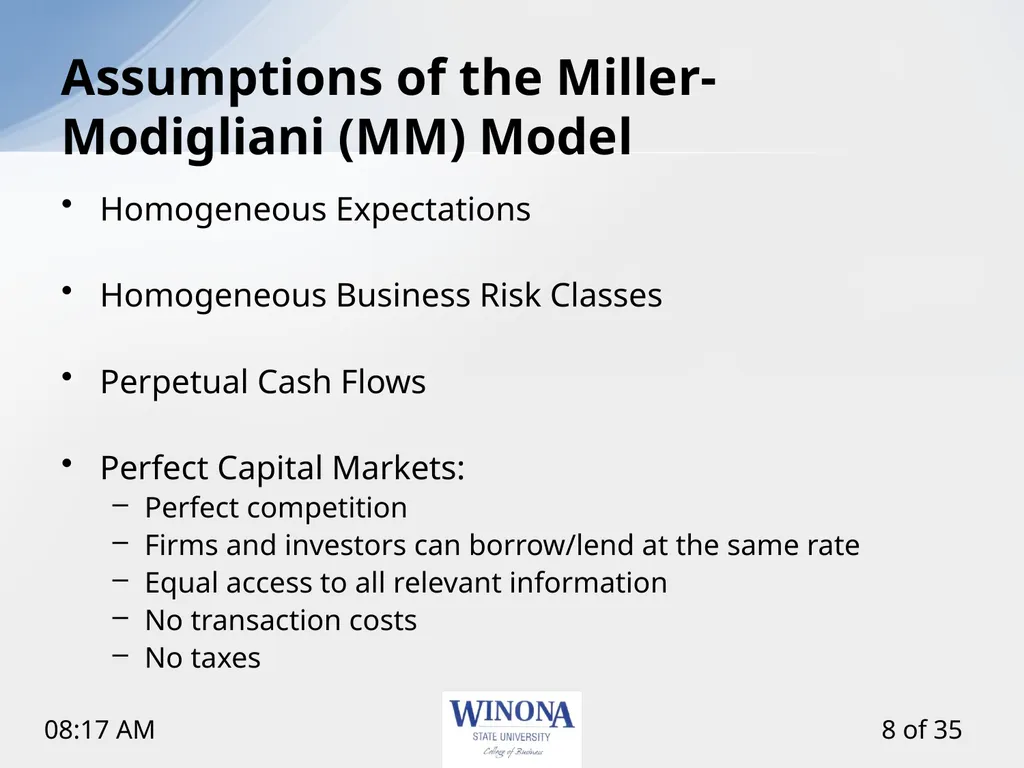 Assumptions of the Miller-Modigliani (MM) Model

• Homogeneous Expectations

• Homogeneous Business Risk Classes

• Perpetual Cash Flows

• Perfect Capital Markets:
– Perfect competition
– Firms and investors can borrow/lend at the same rate
– Equal access to all relevant information
– No transaction costs
– No taxes

08:17 AM

WINONA
STATE UNIVERSITY
College of Business

8 of 35